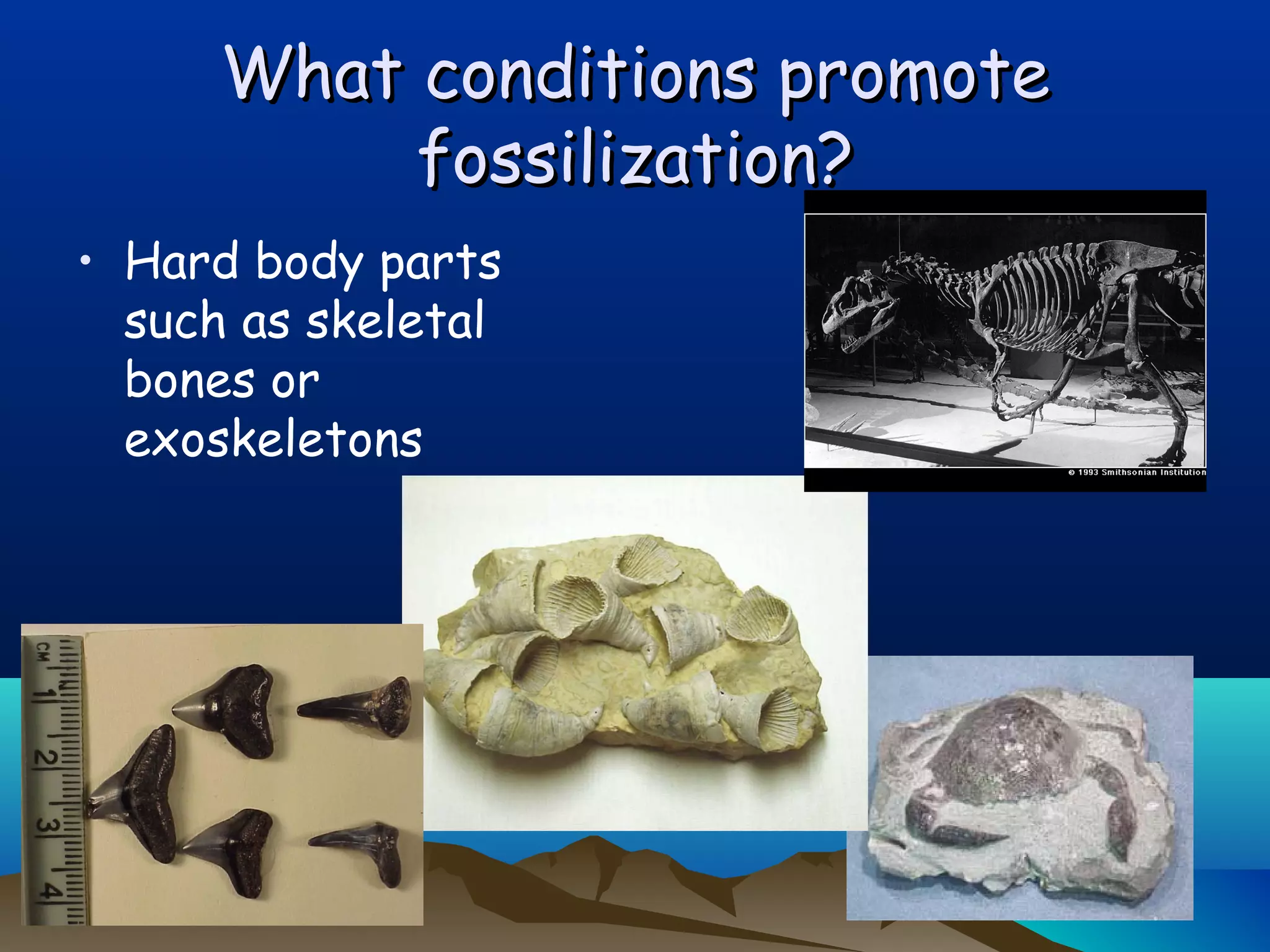 What conditions promote fossilization?

• Hard body parts such as skeletal bones or exoskeletons

© 1993 Smithsonian Institution

CM 1 2 3 4